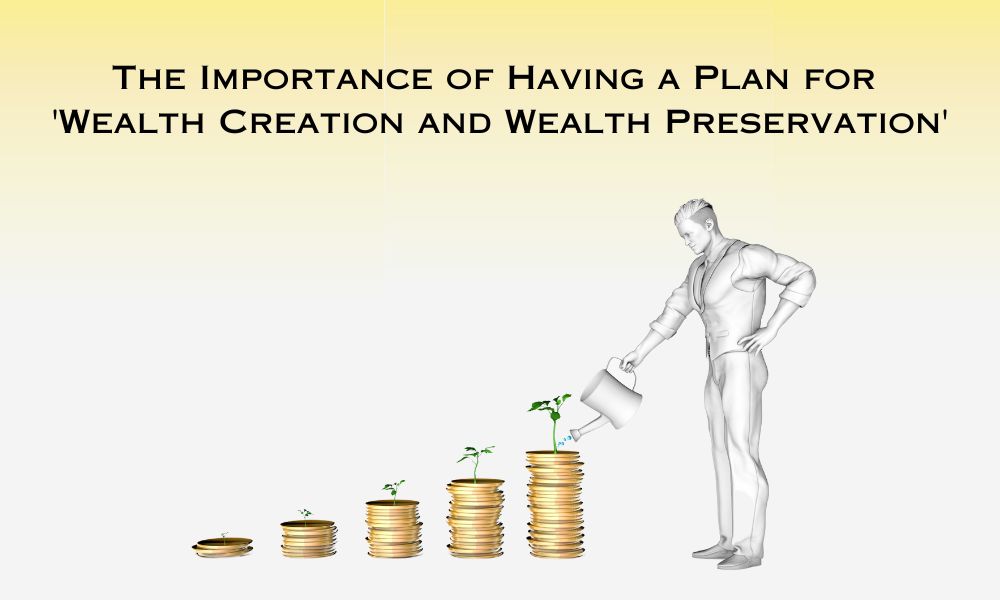 The Importance of Having a Plan for 'Wealth Creation and Wealth Preservation'